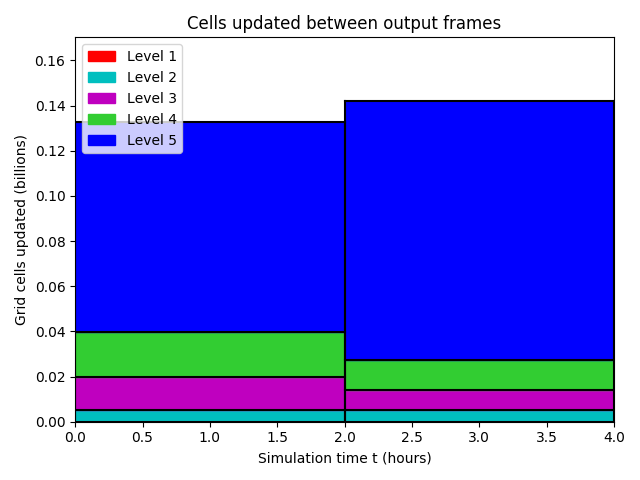 Cells updated between output frames

Level 1
Level 2
Level 3
Level 4
Level 5

Grid cells updated (billions)

0.16
0.14
0.12
0.10
0.08
0.06
0.04
0.02
0.00

0.0 0.5 1.0 1.5 2.0 2.5 3.0 3.5 4.0

Simulation time t (hours)